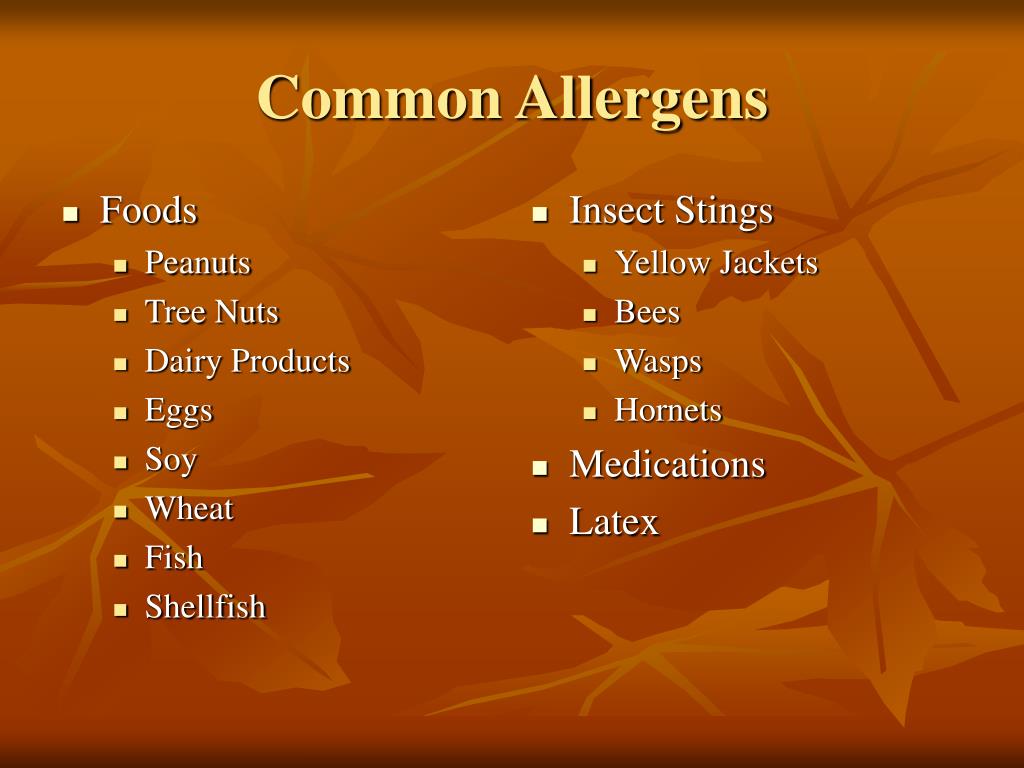 Common Allergens

- Foods
  - Peanuts
  - Tree Nuts
  - Dairy Products
  - Eggs
  - Soy
  - Wheat
  - Fish
  - Shellfish

- Insect Stings
  - Yellow Jackets
  - Bees
  - Wasps
  - Hornets
- Medications
- Latex